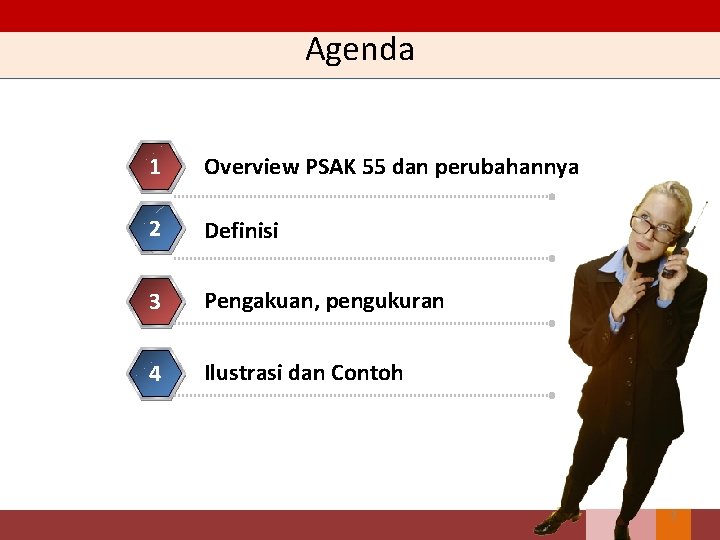 Agenda

1 Overview PSAK 55 dan perubahannya

2 Definisi

3 Pengakuan, pengukuran

4 Ilustrasi dan Contoh